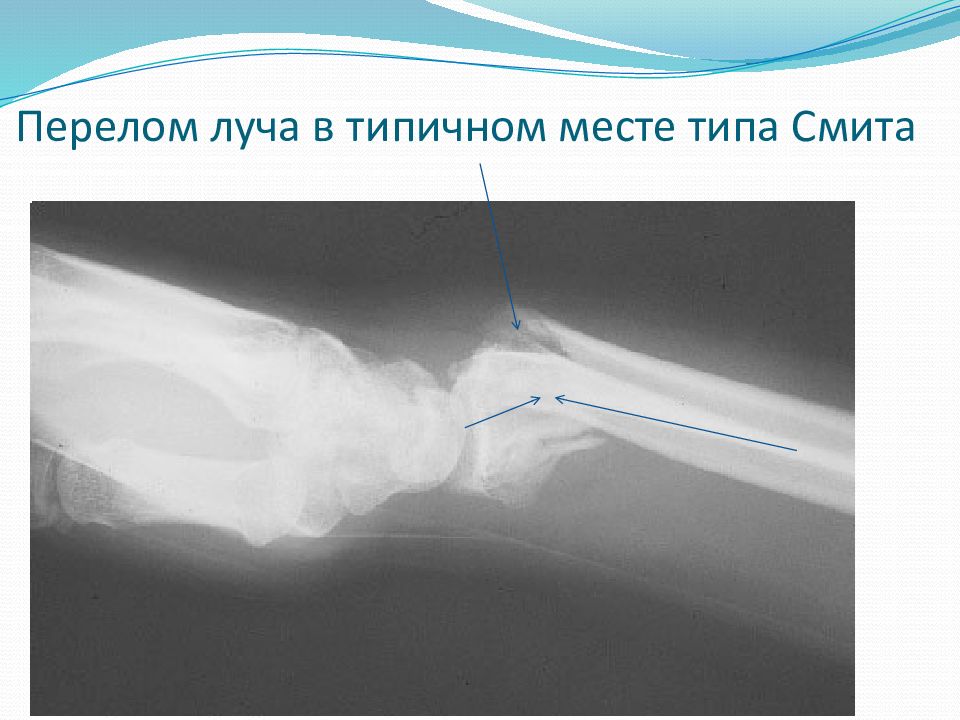 Перелом луча в типичном месте типа Смита